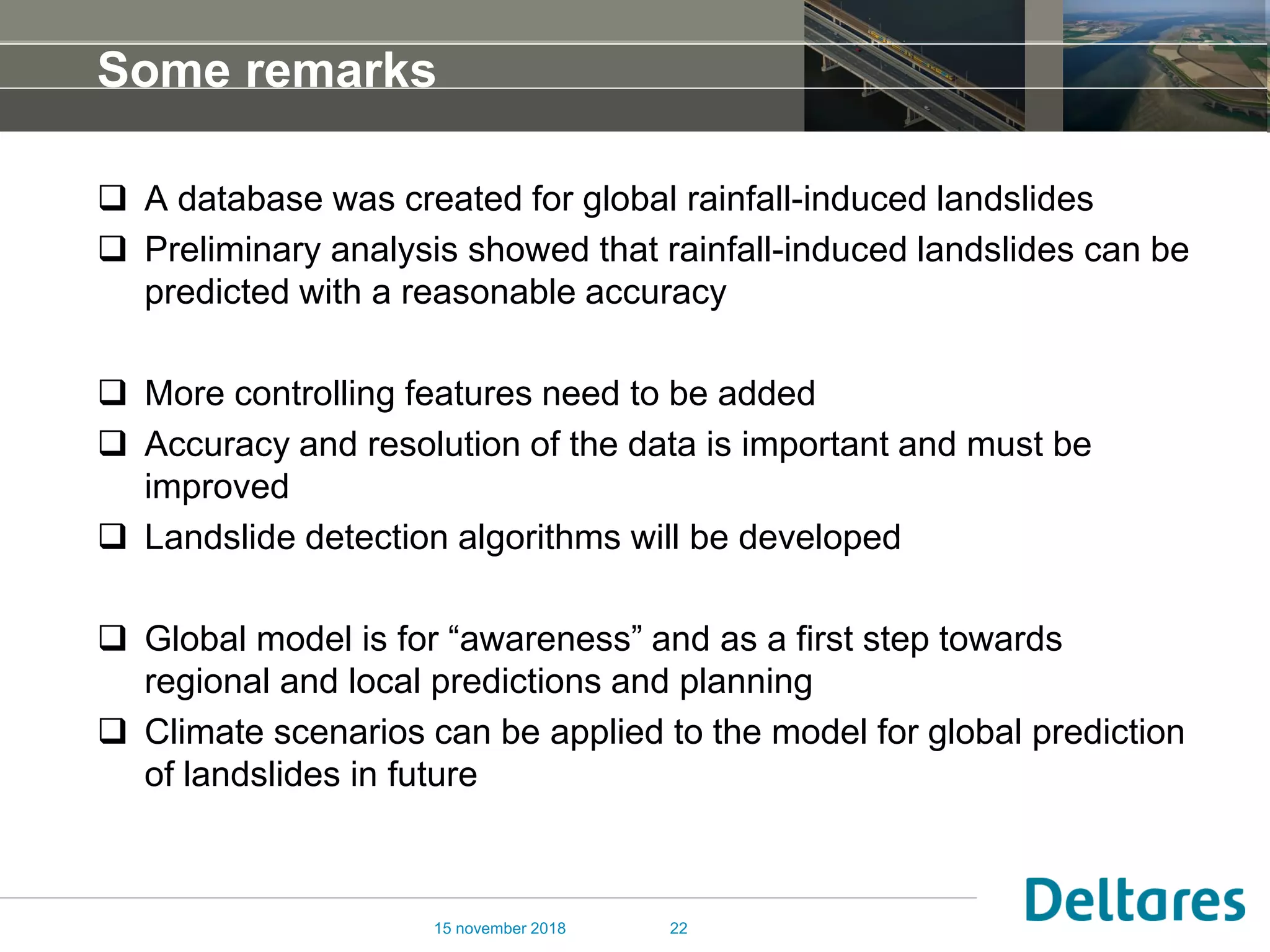 Some remarks

❑ A database was created for global rainfall-induced landslides
❑ Preliminary analysis showed that rainfall-induced landslides can be predicted with a reasonable accuracy

❑ More controlling features need to be added
❑ Accuracy and resolution of the data is important and must be improved
❑ Landslide detection algorithms will be developed

❑ Global model is for “awareness” and as a first step towards regional and local predictions and planning
❑ Climate scenarios can be applied to the model for global prediction of landslides in future

15 november 2018

22

Deltares